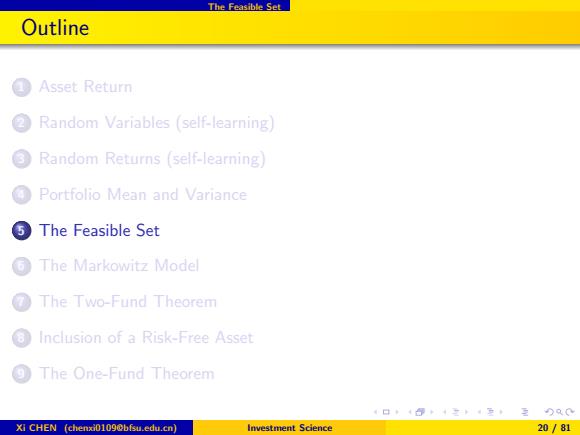 The Feasible Set

Outline

1 Asset Return

2 Random Variables (self-learning)

3 Random Returns (self-learning)

4 Portfolio Mean and Variance

5 The Feasible Set

6 The Markowitz Model

7 The Two-Fund Theorem

8 Inclusion of a Risk-Free Asset

9 The One-Fund Theorem

Xi CHEN (chenxi0109@bfsu.edu.cn) Investment Science 20 / 81